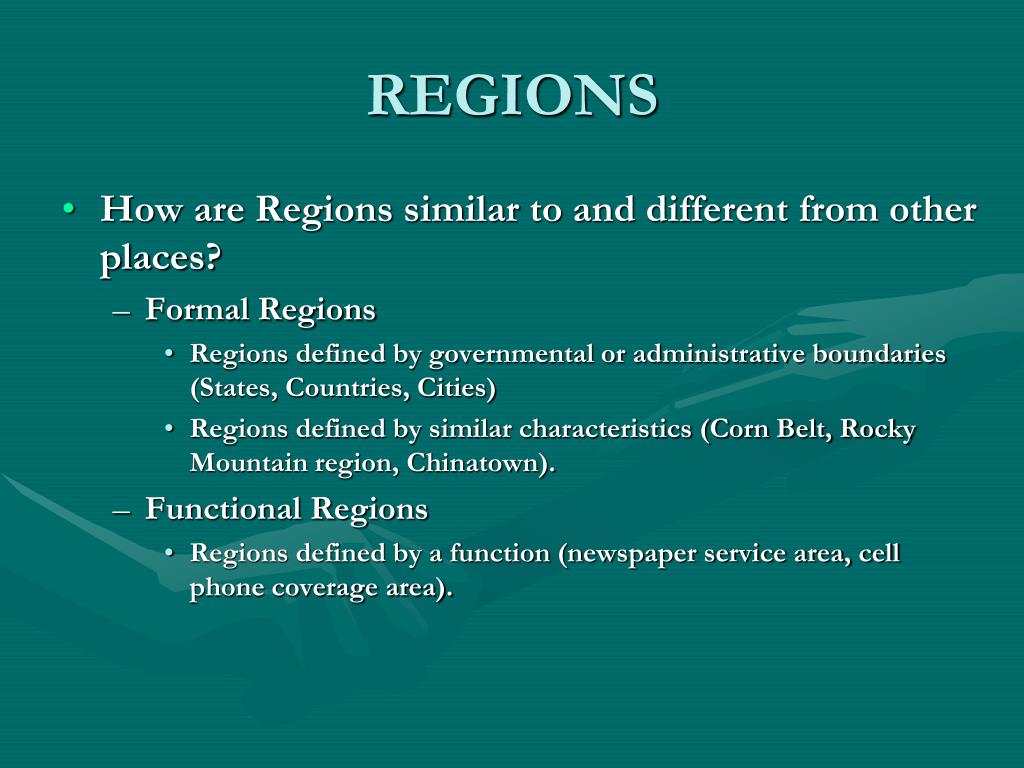 REGIONS

• How are Regions similar to and different from other places?
– Formal Regions
• Regions defined by governmental or administrative boundaries (States, Countries, Cities)
• Regions defined by similar characteristics (Corn Belt, Rocky Mountain region, Chinatown).
– Functional Regions
• Regions defined by a function (newspaper service area, cell phone coverage area).